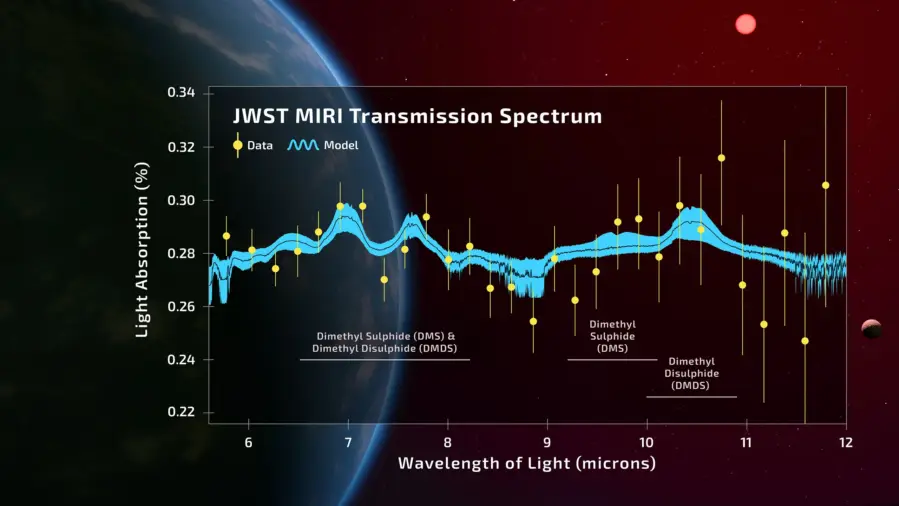 JWST MIRI Transmission Spectrum

Data
Model

Light Absorption (%)

0.34
0.32
0.30
0.28
0.26
0.24
0.22

Dimethyl Sulphide (DMS) & Dimethyl Disulphide (DMDS)

Dimethyl Sulphide (DMS)

Dimethyl Disulphide (DMDS)

6
7
8
9
10
11
12

Wavelength of Light (microns)